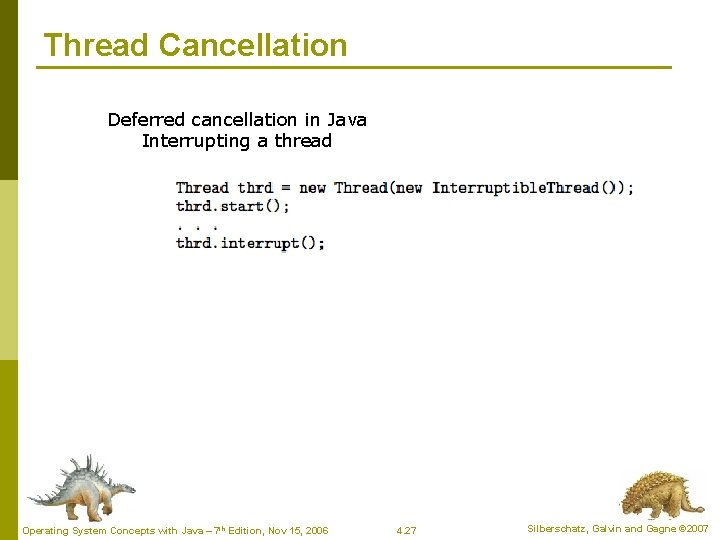 Thread Cancellation

Deferred cancellation in Java
Interrupting a thread

Thread thrd = new Thread(new InterruptibleThread());
thrd.start();
. . .
thrd.interrupt();

Operating System Concepts with Java – 7th Edition, Nov 15, 2006

4.27

Silberschatz, Galvin and Gagne ©2007